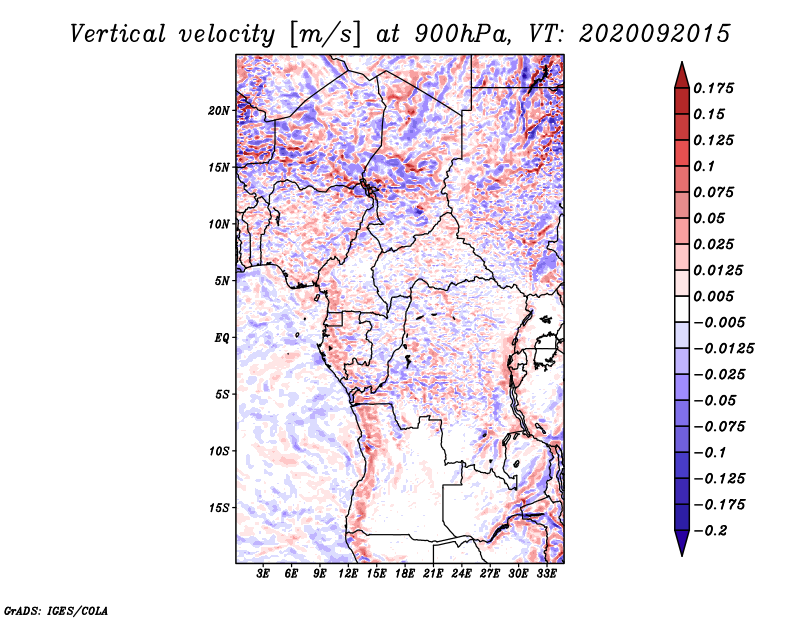 Vertical velocity [m/s] at 900hPa, VT: 2020092015

20N
15N
10N
5N
EQ
5S
10S
15S

3E 6E 9E 12E 15E 18E 21E 24E 27E 30E 33E

0.175
0.15
0.125
0.1
0.075
0.05
0.025
0.0125
0.005
−0.005
−0.0125
−0.025
−0.05
−0.075
−0.1
−0.125
−0.175
−0.2

GrADS: IGES/COLA